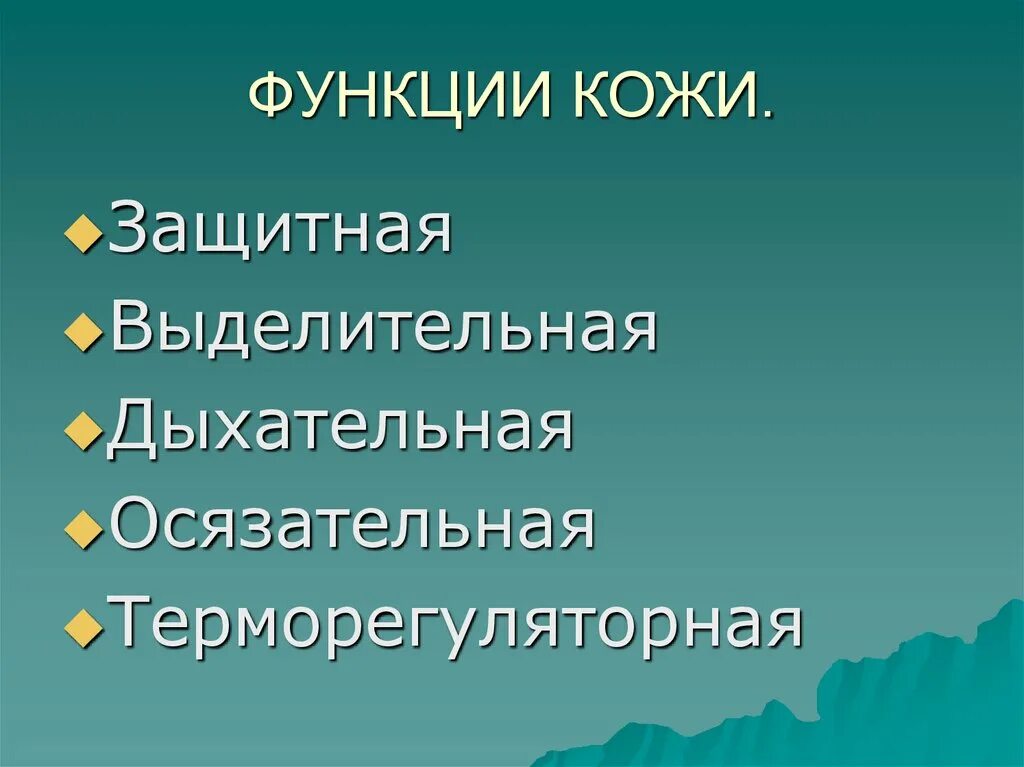 ФУНКЦИИ КОЖИ.

Защитная
Выделительная
Дыхательная
Осязательная
Терморегуляторная